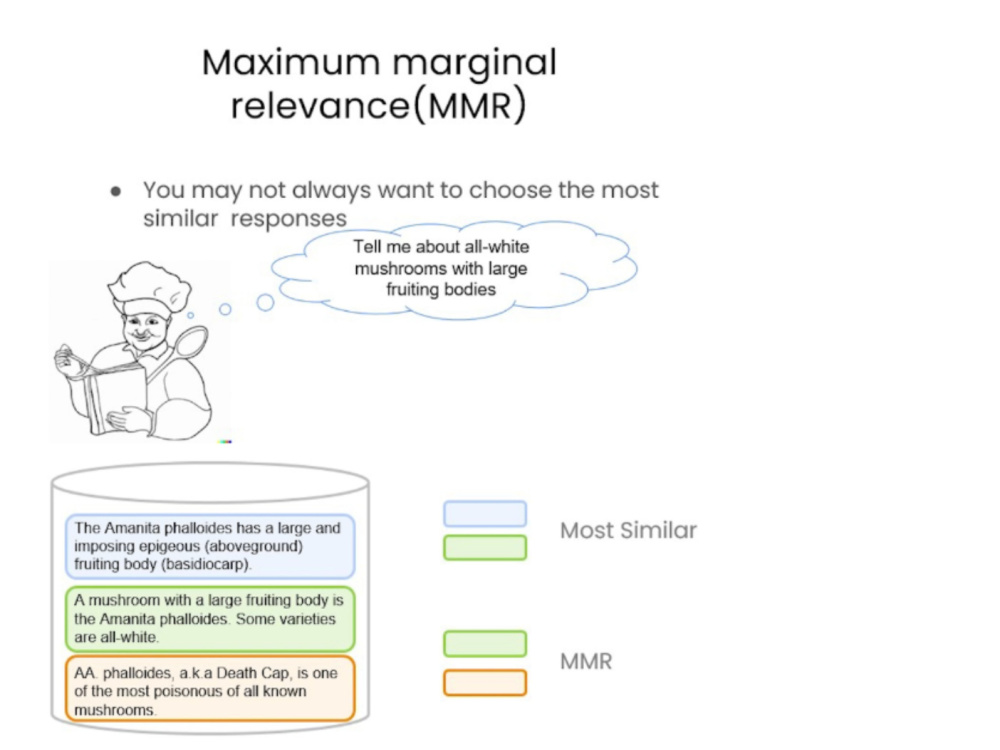 Maximum marginal relevance(MMR)

• You may not always want to choose the most similar responses

Tell me about all-white mushrooms with large fruiting bodies

The Amanita phalloides has a large and imposing epigeous (aboveground) fruiting body (basidiocarp).

A mushroom with a large fruiting body is the Amanita phalloides. Some varieties are all-white.

AA. phalloides, a.k.a Death Cap, is one of the most poisonous of all known mushrooms.

Most Similar

MMR